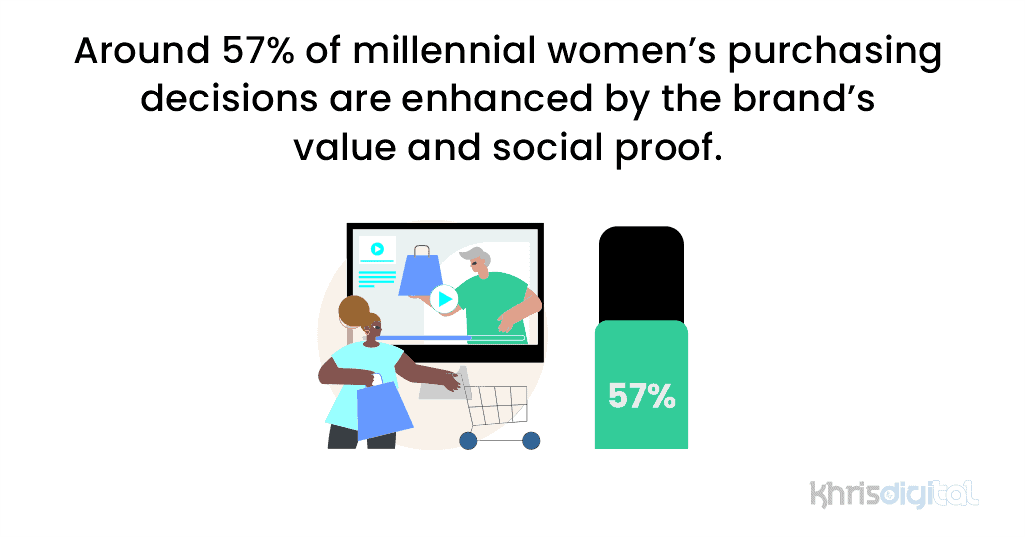 Around 57% of millennial women's purchasing decisions are enhanced by the brand's value and social proof.

57%

khrisdigital